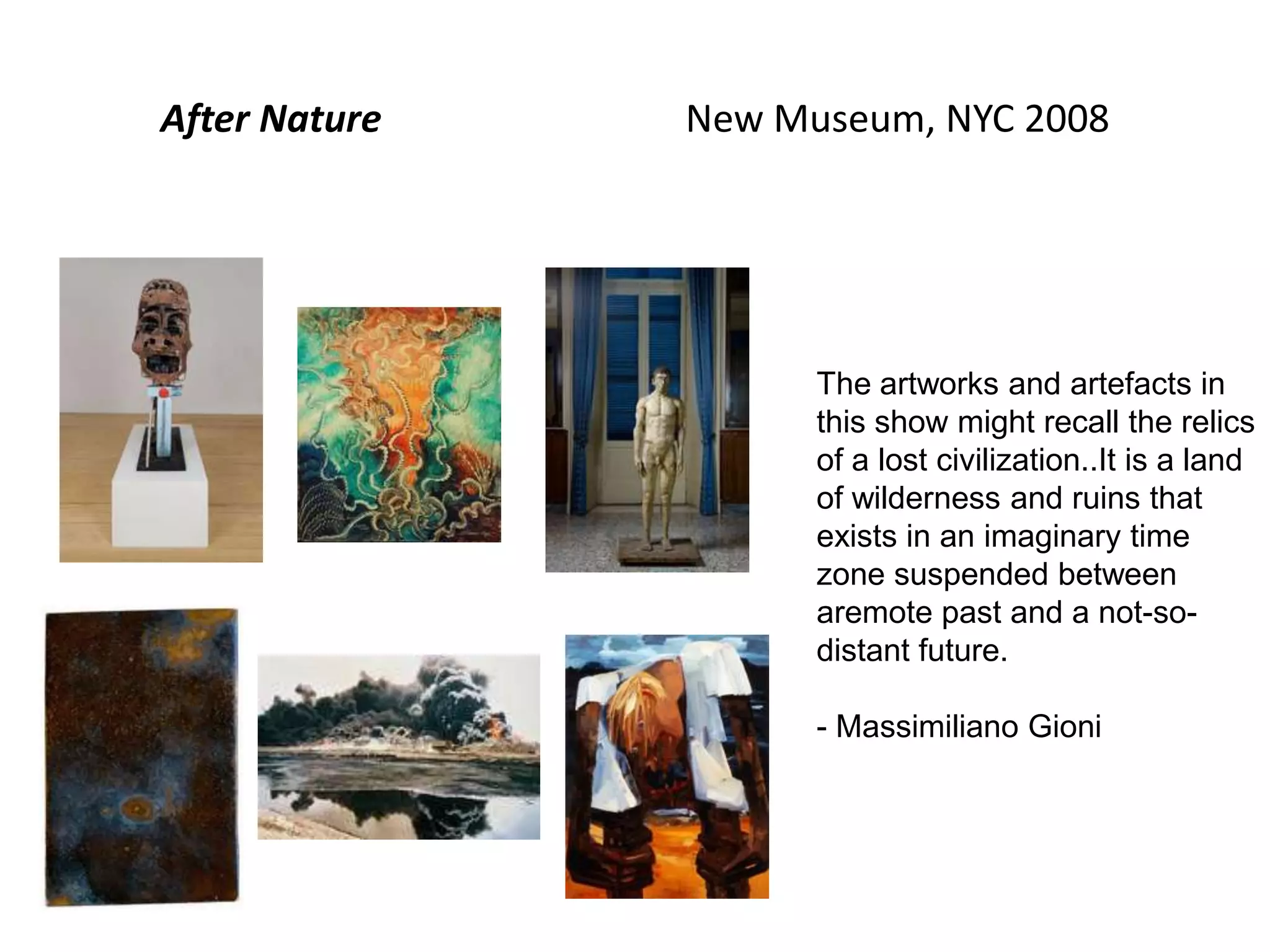 After Nature New Museum, NYC 2008

The artworks and artefacts in this show might recall the relics of a lost civilization..It is a land of wilderness and ruins that exists in an imaginary time zone suspended between aremote past and a not-so-distant future.

- Massimiliano Gioni